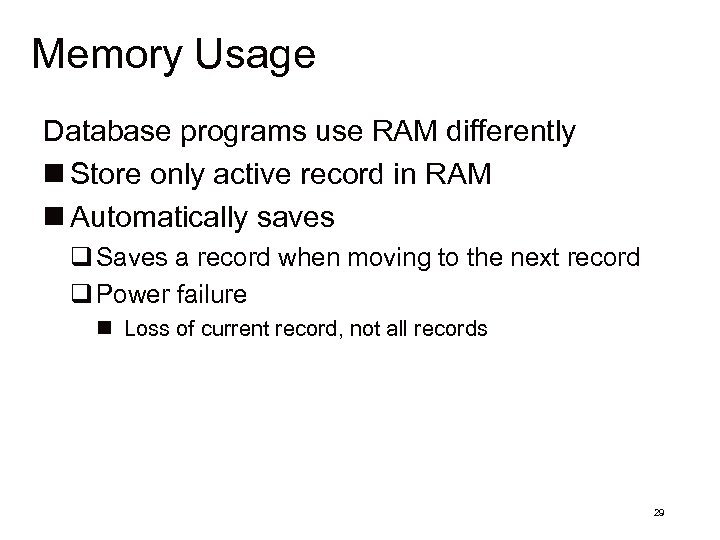 Memory Usage

Database programs use RAM differently

- Store only active record in RAM
- Automatically saves
  - Saves a record when moving to the next record
  - Power failure
    - Loss of current record, not all records

29